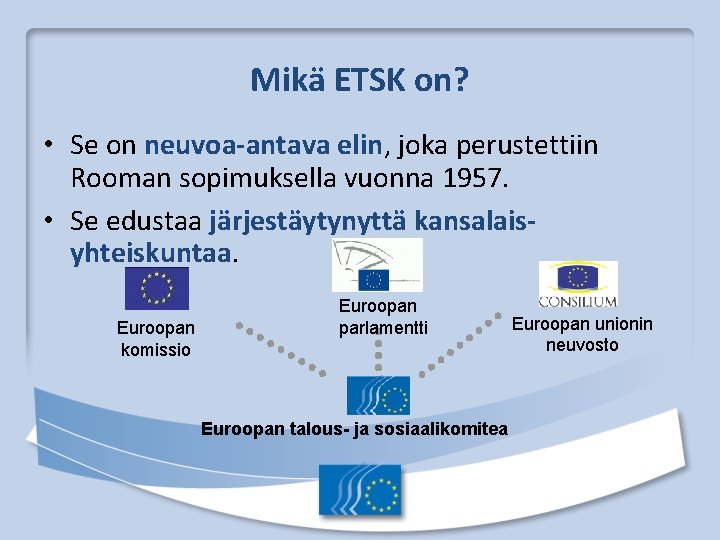 Mikä ETSK on?

• Se on neuvoa-antava elin, joka perustettiin Rooman sopimuksella vuonna 1957.

• Se edustaa järjestäytynyttä kansalaisyhteiskuntaa.

Euroopan komissio

Euroopan parlamentti

CONSILIUM

Euroopan unionin neuvosto

Euroopan talous- ja sosiaalikomitea